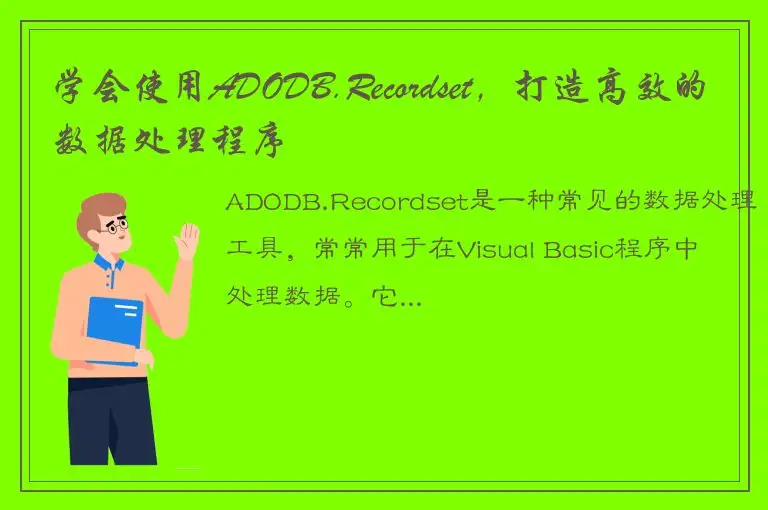 学会使用ADODB.Recordset，打造高效的数据处理程序

ADODB.Recordset是一种常见的数据处理工具，常常用于在Visual Basic程序中处理数据。它...